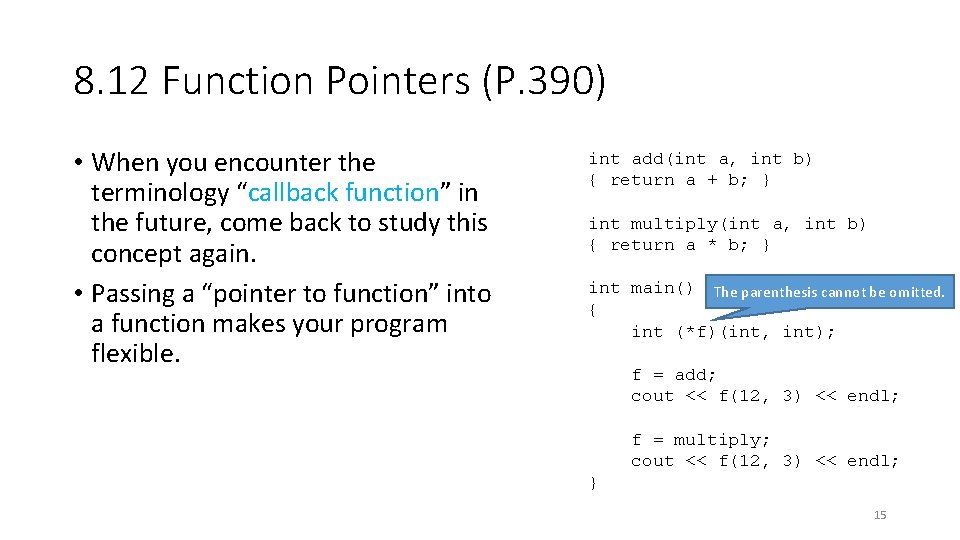 8.12 Function Pointers (P.390)

• When you encounter the terminology “callback function” in the future, come back to study this concept again.

• Passing a “pointer to function” into a function makes your program flexible.

int add(int a, int b)
{ return a + b; }

int multiply(int a, int b)
{ return a * b; }

int main()
{
    int (*f)(int, int);

    f = add;
    cout << f(12, 3) << endl;

    f = multiply;
    cout << f(12, 3) << endl;
}

The parenthesis cannot be omitted.

15